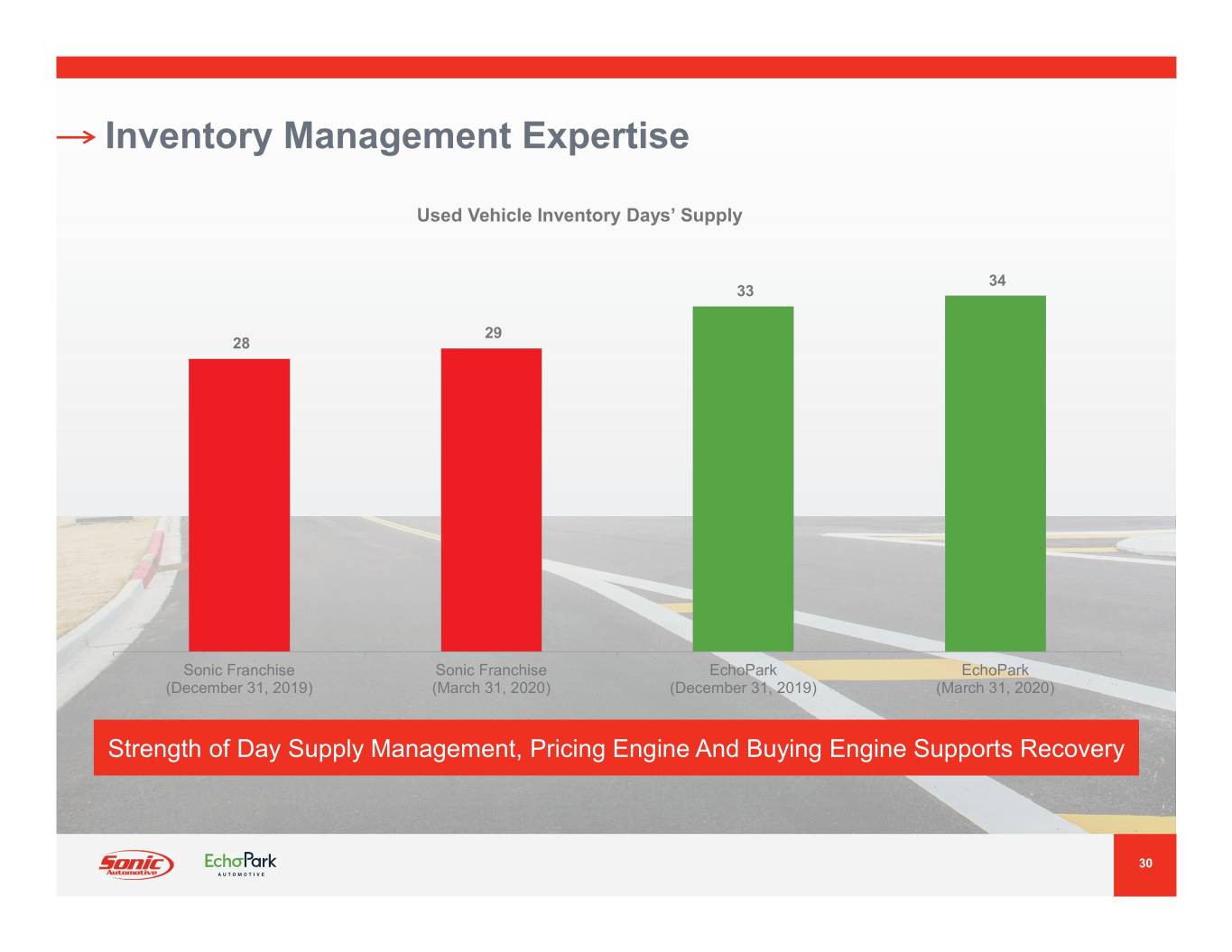 Inventory Management Expertise

Used Vehicle Inventory Days' Supply

28

29

33

34

Sonic Franchise (December 31, 2019)

Sonic Franchise (March 31, 2020)

EchoPark (December 31, 2019)

EchoPark (March 31, 2020)

Strength of Day Supply Management, Pricing Engine And Buying Engine Supports Recovery

Sonic Automotive

EchoPark AUTOMOTIVE

30